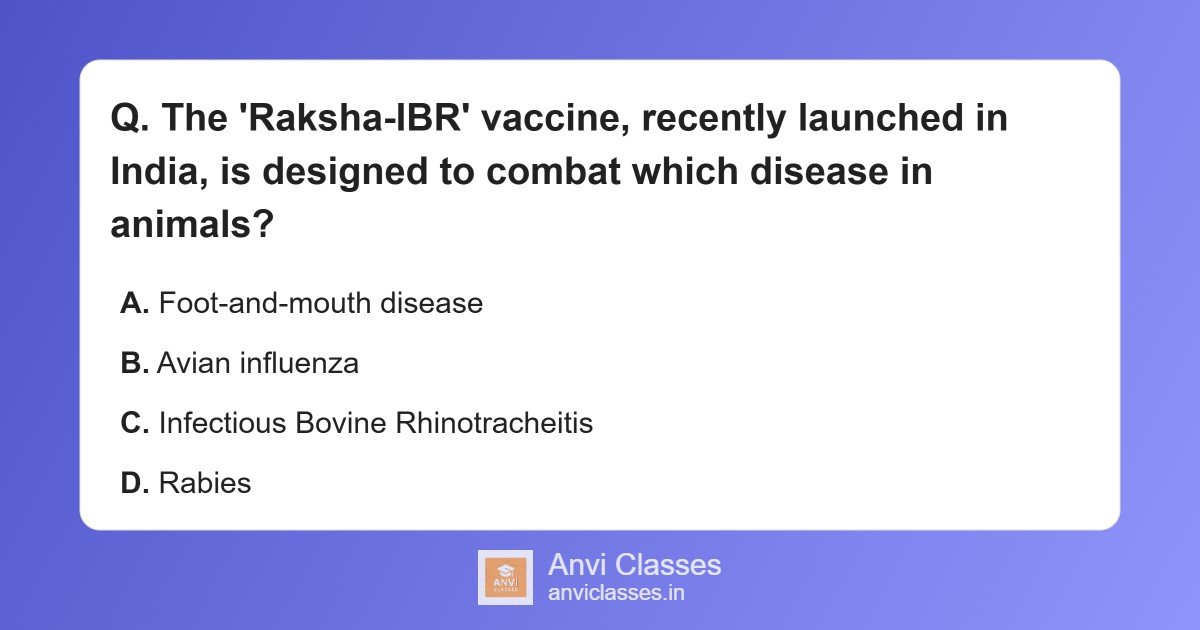 Q. The 'Raksha-IBR' vaccine, recently launched in India, is designed to combat which disease in animals?

A. Foot-and-mouth disease

B. Avian influenza

C. Infectious Bovine Rhinotracheitis

D. Rabies

ANVI CLASSES

Anvi Classes
anviclasses.in